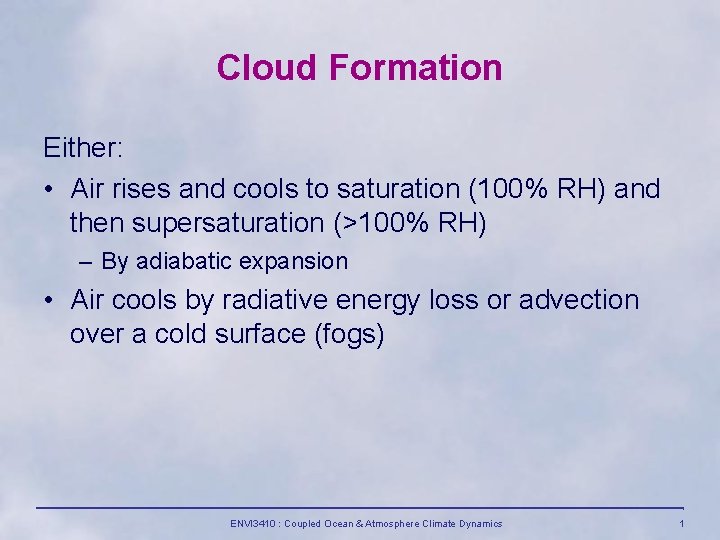 Cloud Formation

Either:

• Air rises and cools to saturation (100% RH) and then supersaturation (>100% RH)
  – By adiabatic expansion
• Air cools by radiative energy loss or advection over a cold surface (fogs)

ENVI3410 : Coupled Ocean & Atmosphere Climate Dynamics

1